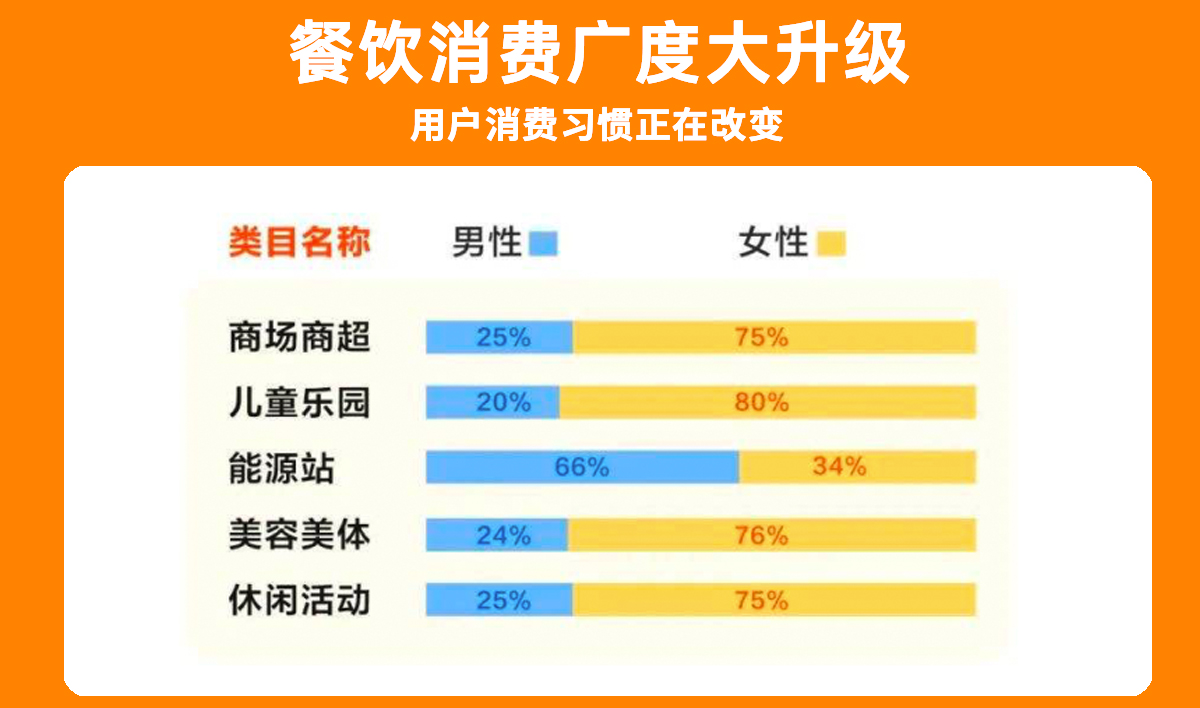 餐饮消费广度大升级

用户消费习惯正在改变

| 类目名称 | 男性 | 女性 |
|---|---|---|
| 商场商超 | 25% | 75% |
| 儿童乐园 | 20% | 80% |
| 能源站 | 66% | 34% |
| 美容美体 | 24% | 76% |
| 休闲活动 | 25% | 75% |